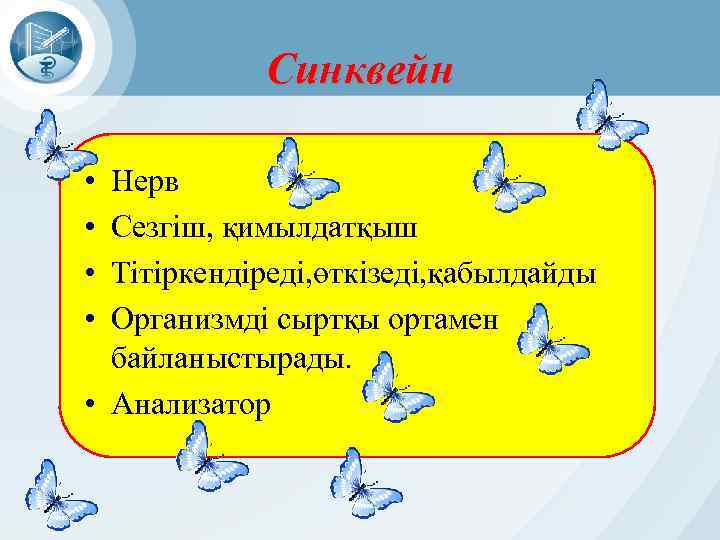 Синквейн

• Нерв
• Сезгіш, қимылдатқыш
• Тітіркендіреді,өткізеді,қабылдайды
• Организмді сыртқы ортамен байланыстырады.
• Анализатор